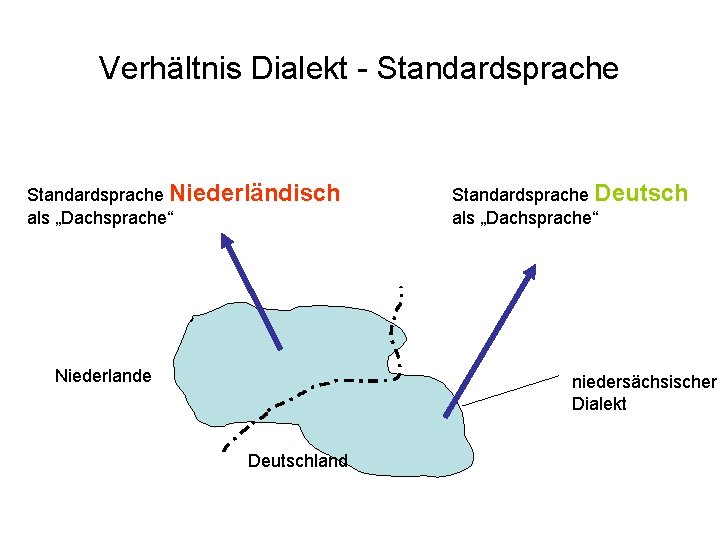 Verhältnis Dialekt - Standardsprache

Standardsprache Niederländisch als „Dachsprache“

Standardsprache Deutsch als „Dachsprache“

Niederlande

niedersächsischer Dialekt

Deutschland